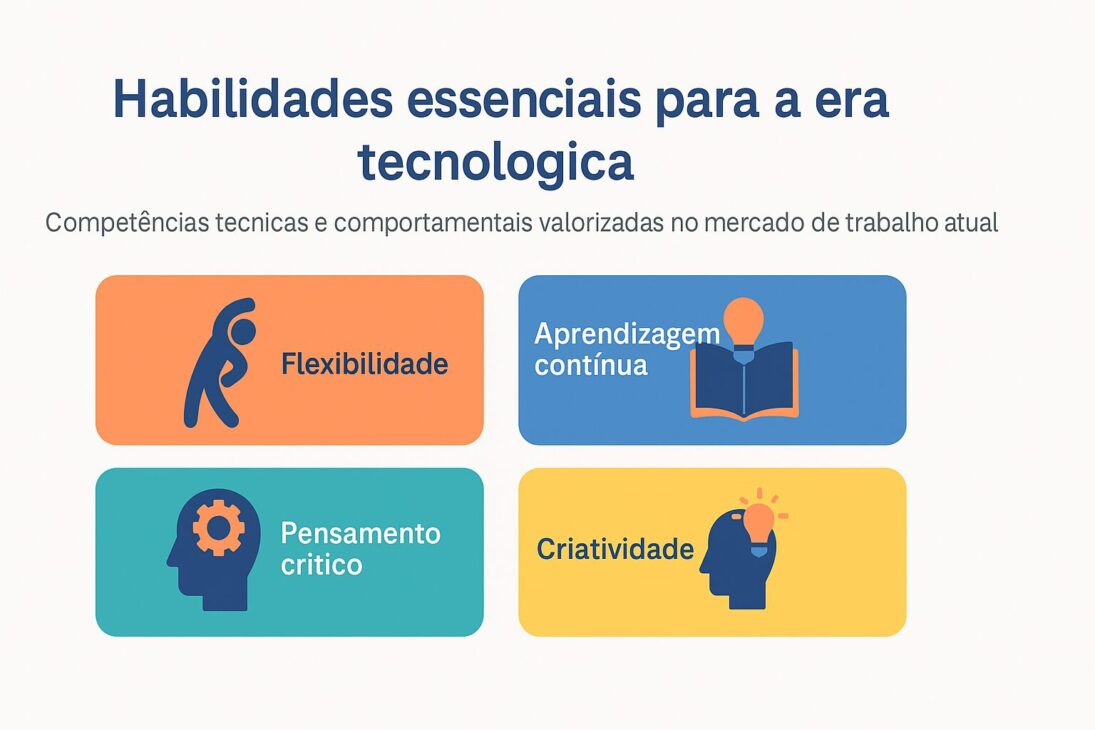 Habilidades essenciais para a era tecnologica

Competências tecnicas e comportamentais valorizadas no mercado de trabalho atual

Flexibilidade

Aprendizagem contínua

Pensamento critico

Criatividade